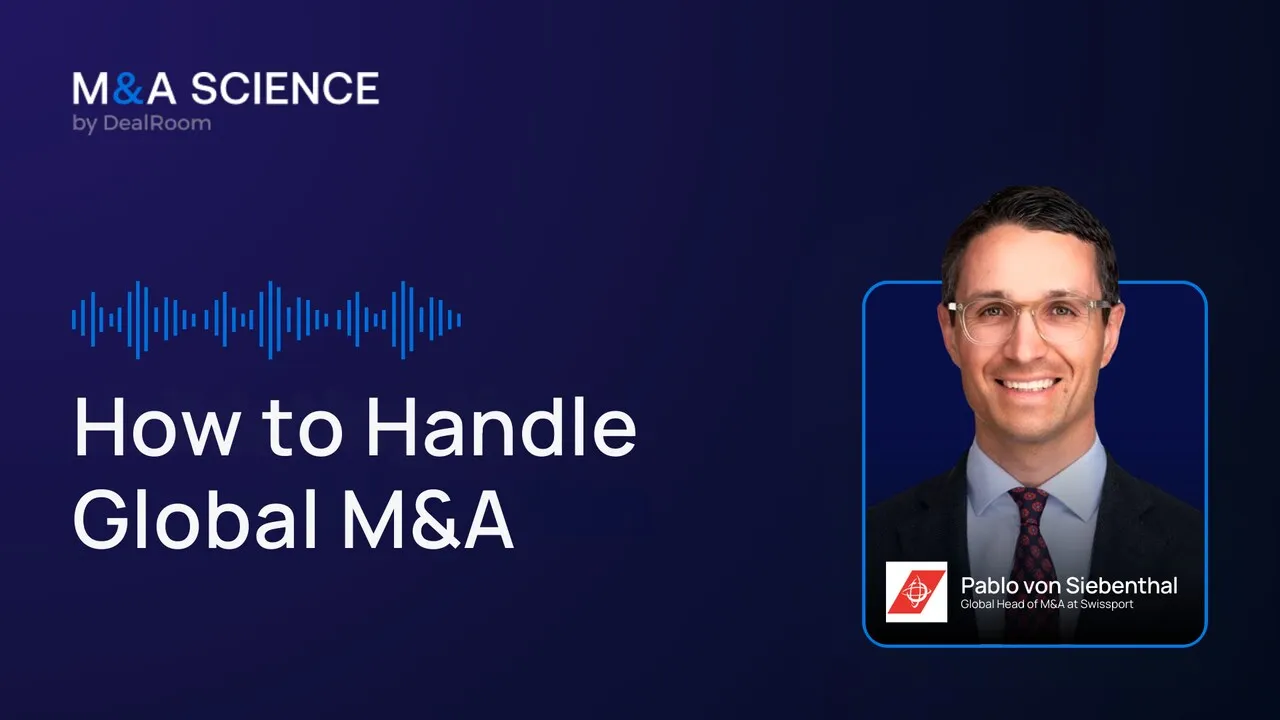 M&A SCIENCE
by DealRoom

How to Handle Global M&A

Pablo von Siebenthal
Global Head of M&A at Swissport